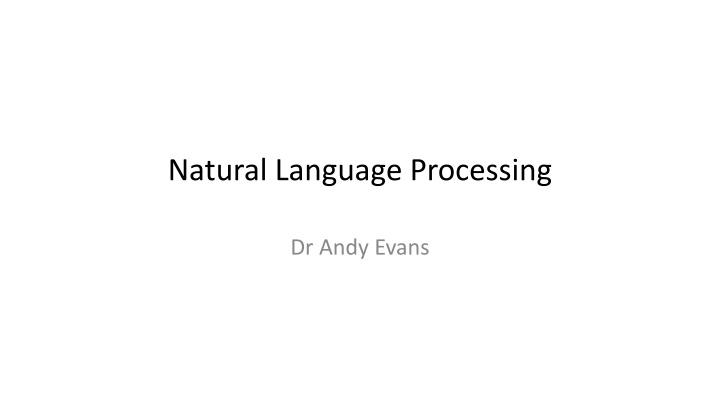 Natural Language Processing

Dr Andy Evans